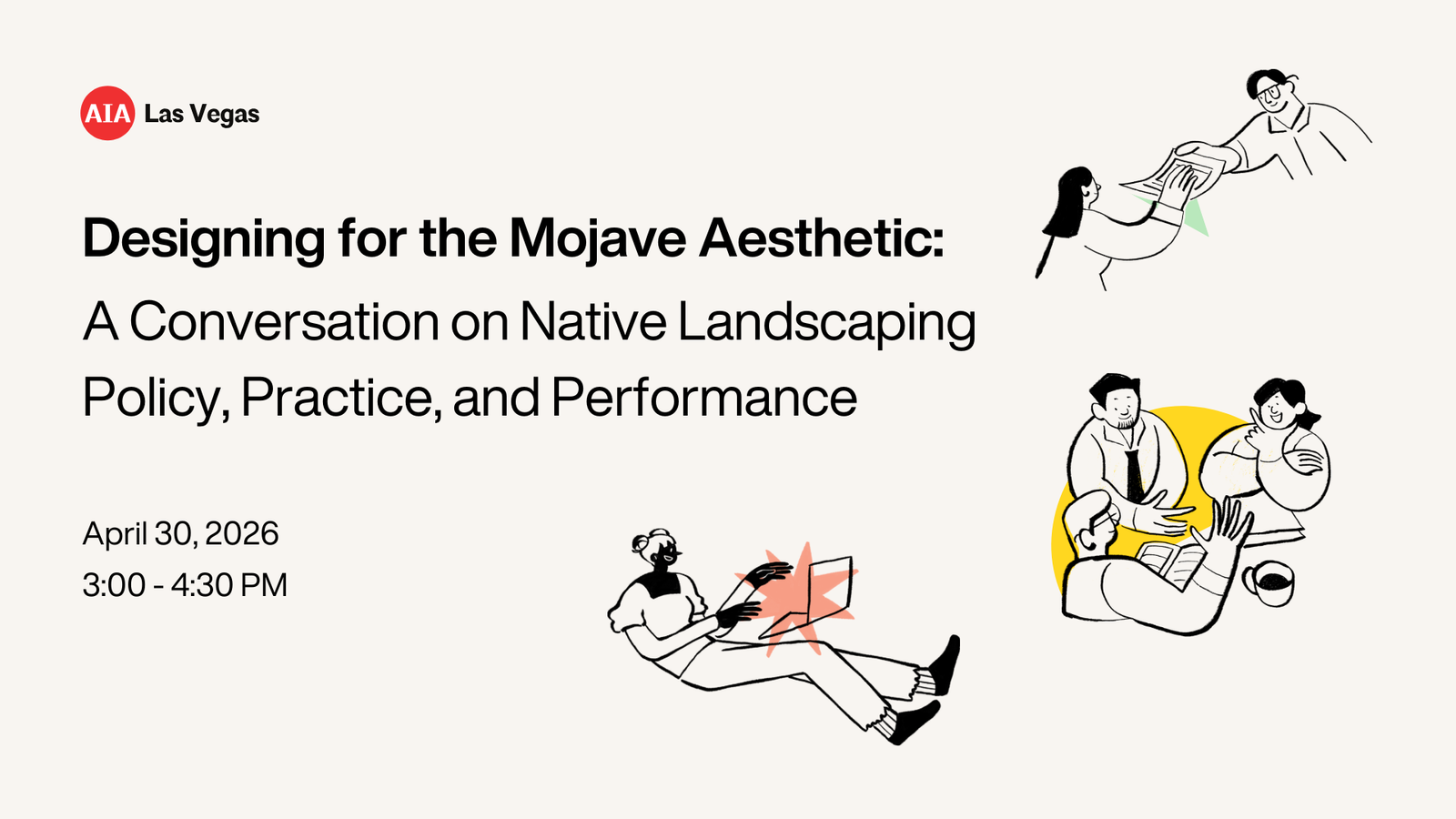 AIA Las Vegas

Designing for the Mojave Aesthetic:

A Conversation on Native Landscaping Policy, Practice, and Performance

April 30, 2026
3:00 - 4:30 PM